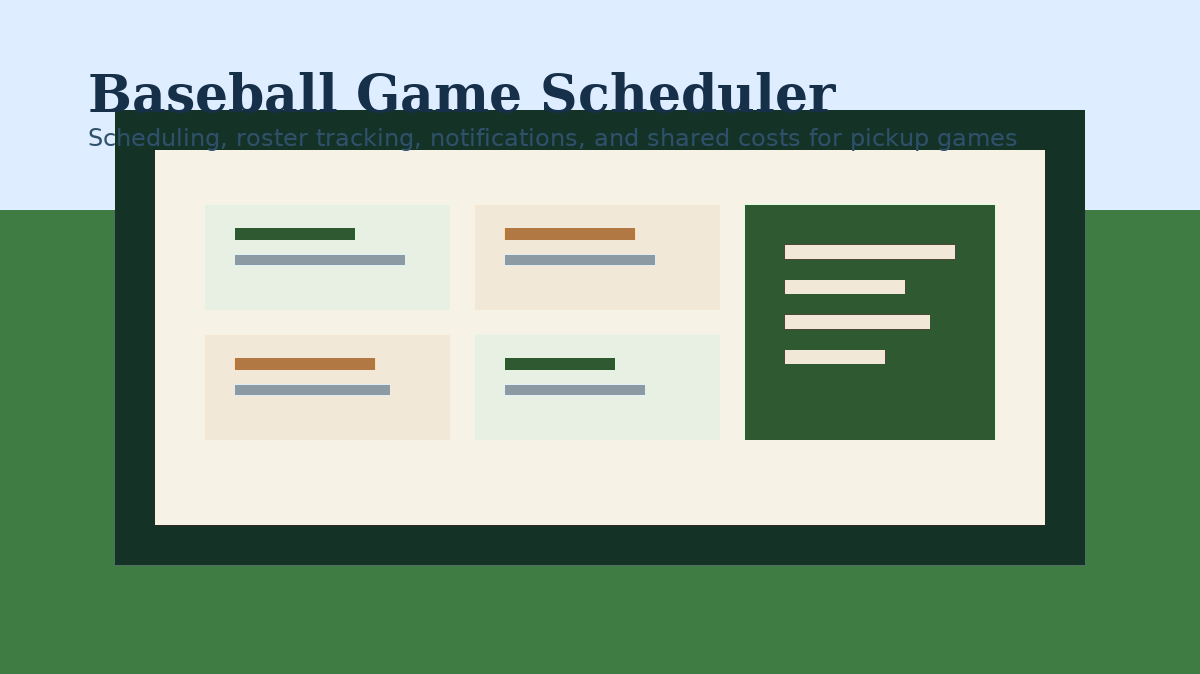 Baseball Game Scheduler

Scheduling, roster tracking, notifications, and shared costs for pickup games